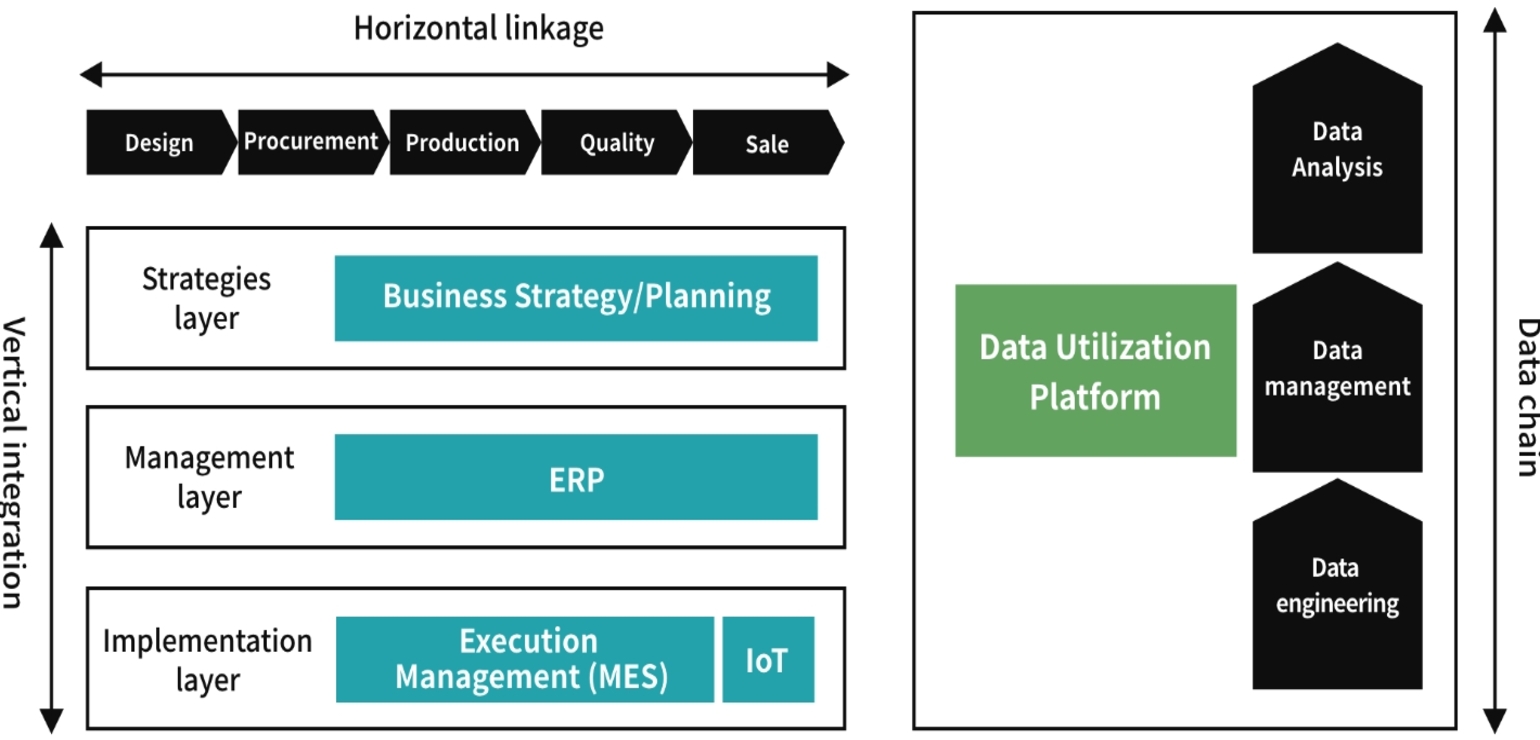 Horizontal linkage

Design

Procurement

Production

Quality

Sale

Vertical integration

Strategies layer

Business Strategy/Planning

Management layer

ERP

Implementation layer

Execution Management (MES)

IoT

Data Utilization Platform

Data Analysis

Data management

Data engineering

Data chain